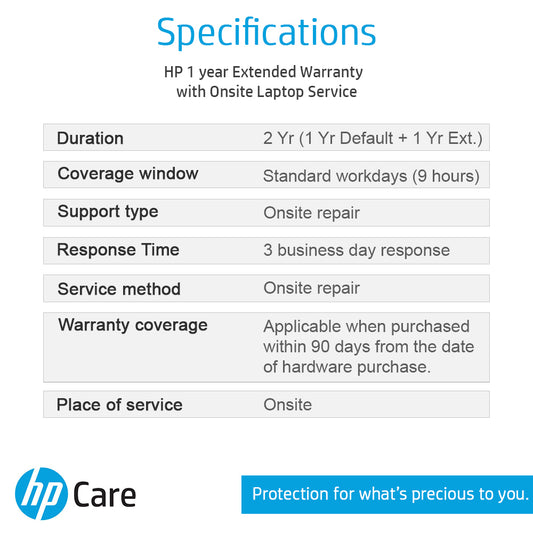 Specifications

HP 1 year Extended Warranty with Onsite Laptop Service

| | |
|---|---|
| Duration | 2 Yr (1 Yr Default + 1 Yr Ext.) |
| Coverage window | Standard workdays (9 hours) |
| Support type | Onsite repair |
| Response Time | 3 business day response |
| Service method | Onsite repair |
| Warranty coverage | Applicable when purchased within 90 days from the date of hardware purchase. |
| Place of service | Onsite |

hp Care

Protection for what's precious to you.